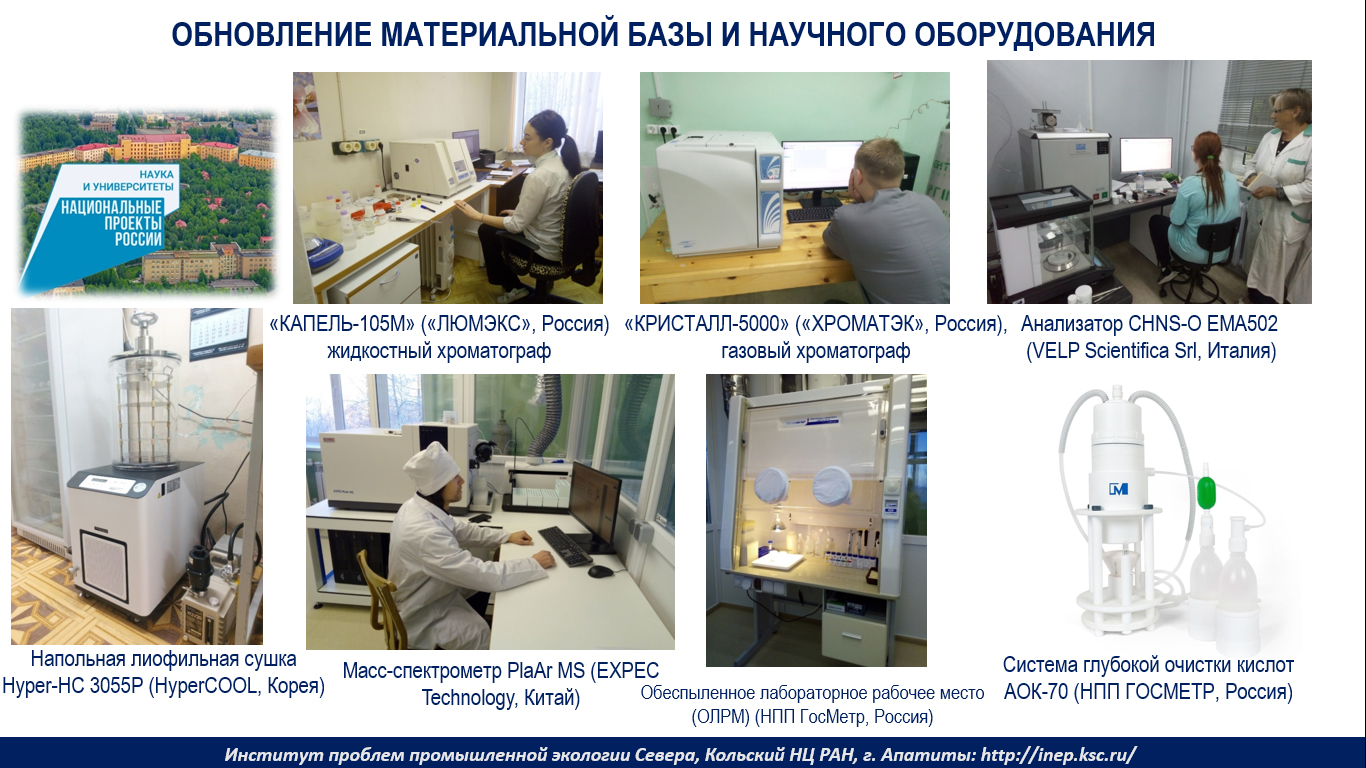 ОБНОВЛЕНИЕ МАТЕРИАЛЬНОЙ БАЗЫ И НАУЧНОГО ОБОРУДОВАНИЯ

НАУКА И УНИВЕРСИТЕТЫ
НАЦИОНАЛЬНЫЕ ПРОЕКТЫ РОССИИ

«КАПЕЛЬ-105М» («ЛЮМЭКС», Россия) жидкостный хроматограф

«КРИСТАЛЛ-5000» («ХРОМАТЭК», Россия), газовый хроматограф

Анализатор CHNS-O EMA502 (VELP Scientifica Srl, Италия)

Напольная лиофильная сушка Hyper-HC 3055P (HyperCOOL, Корея)

Масс-спектрометр PlaAr MS (EXPEC Technology, Китай)

Обеспыленное лабораторное рабочее место (ОЛРМ) (НПП ГосМетр, Россия)

Система глубокой очистки кислот АОК-70 (НПП ГОСМЕТР, Россия)

Институт проблем промышленной экологии Севера, Кольский НЦ РАН, г. Апатиты: http://inep.ksc.ru/